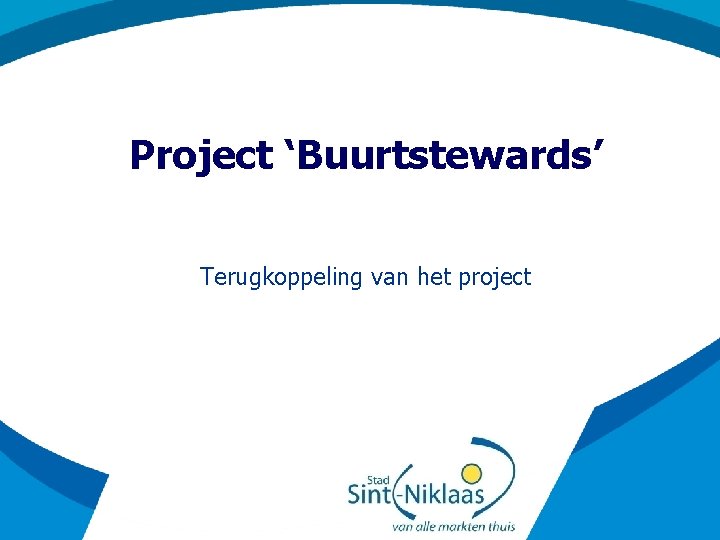 Project ‘Buurtstewards’

Terugkoppeling van het project

Stad
Sint-Niklaas
van alle markten thuis